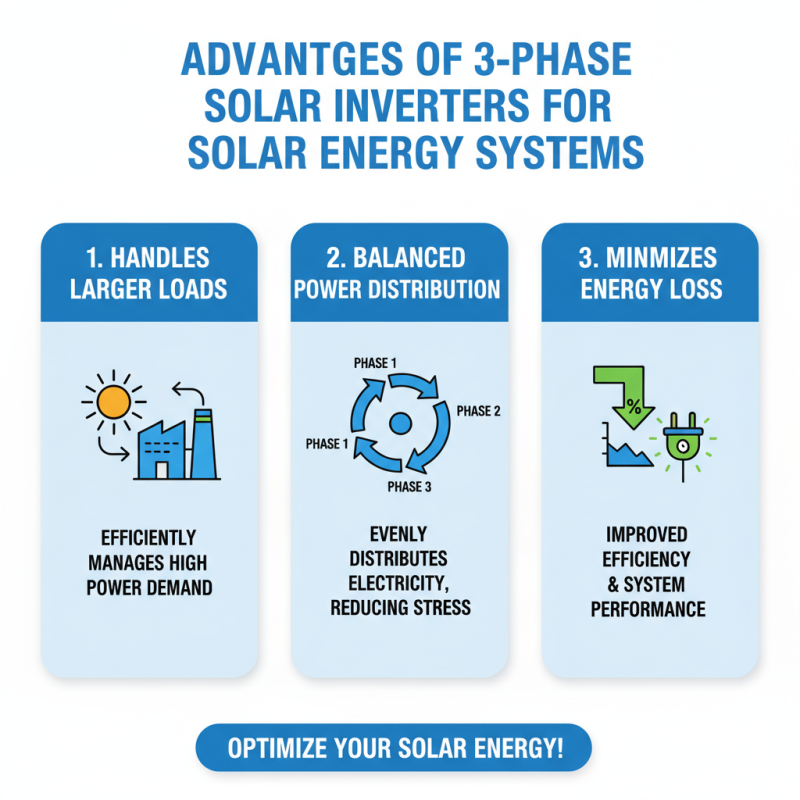 ADVANTGES OF 3-PHASE SOLAR INVERTERS FOR SOLAR ENERGY SYSTEMS

1. HANDLES LARGER LOADS

EFFICIENTLY MANAGES HIGH POWER DEMAND

2. BALANCED POWER DISTRIBUTION

PHASE 1
PHASE 2
PHASE 1
PHASE 3

EVENLY DISTRIBUTES ELECTRICITY, REDUCING STRESS

3. MINMIZES ENERGY LOSS

%

IMPROVED EFFICIENCY & SYSTEM PERFORMANCE

OPTIMIZE YOUR SOLAR ENERGY!